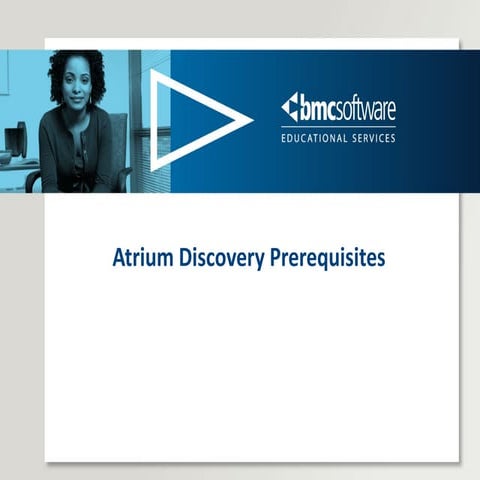 bmcsoftware
EDUCATIONAL SERVICES

Atrium Discovery Prerequisites